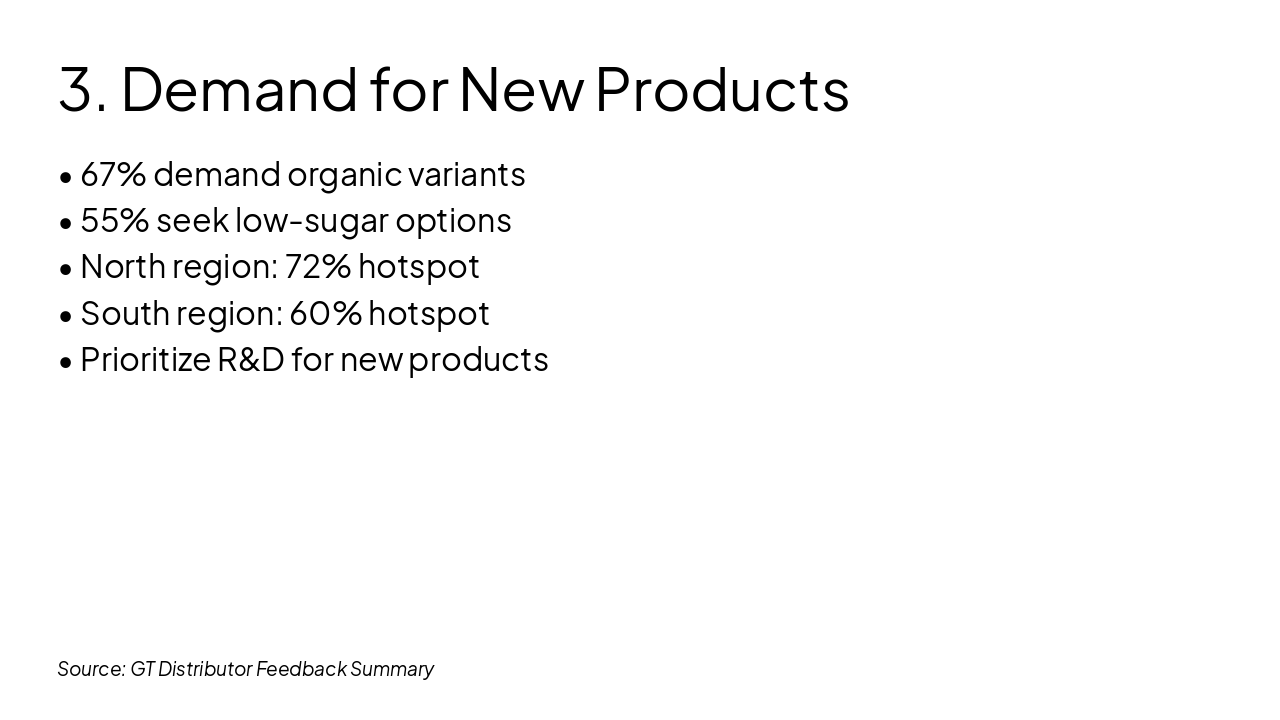 3. Demand for New Products

• 67% demand organic variants
• 55% seek low-sugar options
• North region: 72% hotspot
• South region: 60% hotspot
• Prioritize R&D for new products

Source: GT Distributor Feedback Summary